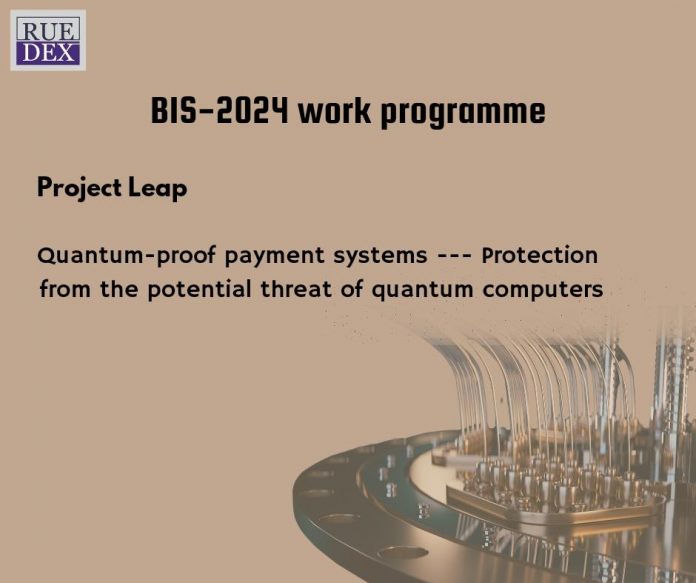 RUE
DEX

BIS-2024 work programme

Project Leap

Quantum-proof payment systems --- Protection from the potential threat of quantum computers